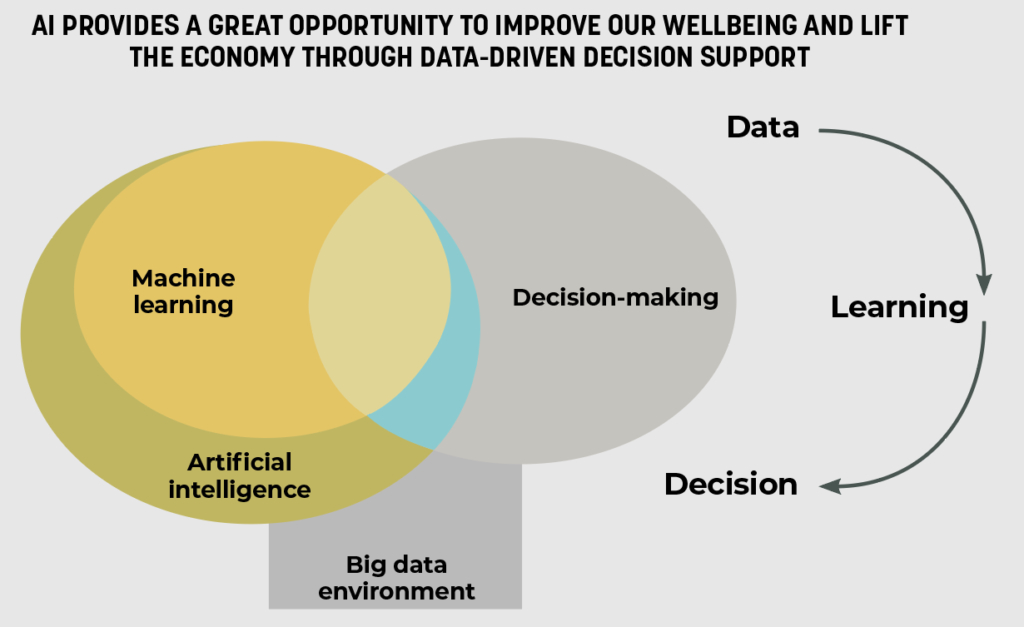 AI PROVIDES A GREAT OPPORTUNITY TO IMPROVE OUR WELLBEING AND LIFT THE ECONOMY THROUGH DATA-DRIVEN DECISION SUPPORT

Machine learning

Decision-making

Artificial intelligence

Big data environment

Data

Learning

Decision